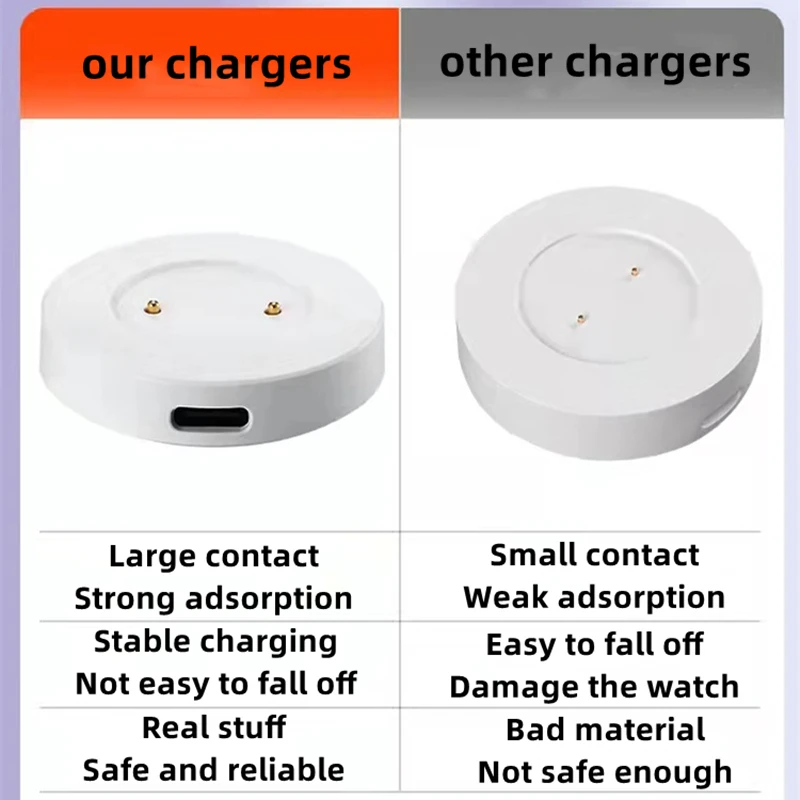 | our chargers | other chargers |
|---|---|
| Large contact Strong adsorption | Small contact Weak adsorption |
| Stable charging Not easy to fall off | Easy to fall off Damage the watch |
| Real stuff Safe and reliable | Bad material Not safe enough |